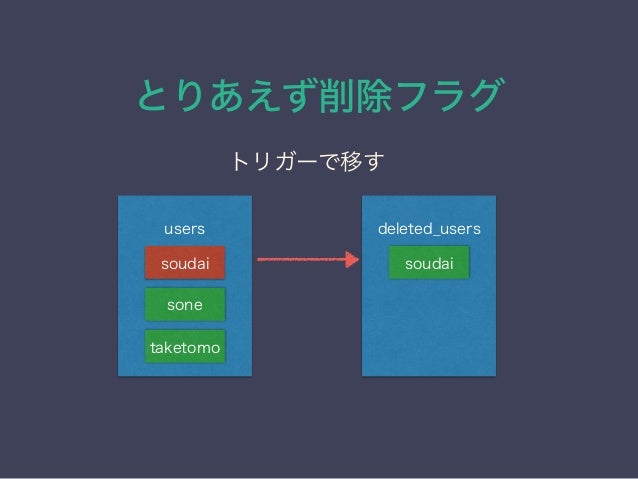 とりあえず削除フラグ

トリガーで移す

users

soudai

sone

taketomo

deleted_users

soudai